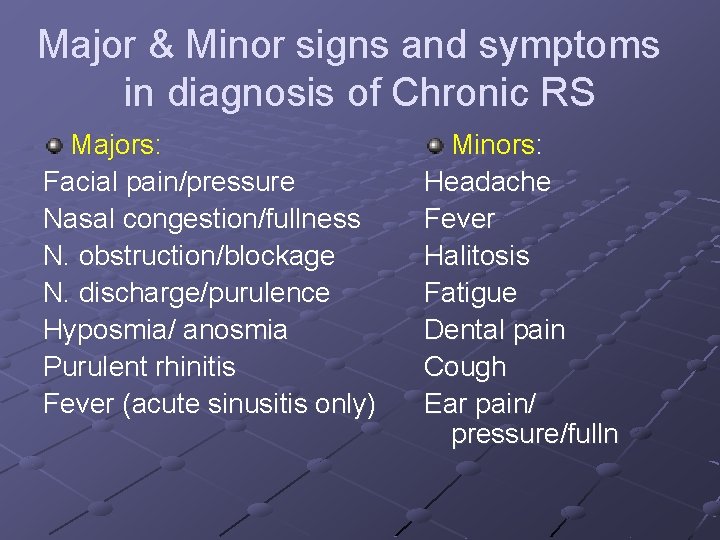 Major & Minor signs and symptoms in diagnosis of Chronic RS

Majors:
Facial pain/pressure
Nasal congestion/fullness
N. obstruction/blockage
N. discharge/purulence
Hyposmia/ anosmia
Purulent rhinitis
Fever (acute sinusitis only)

Minors:
Headache
Fever
Halitosis
Fatigue
Dental pain
Cough
Ear pain/ pressure/fulln